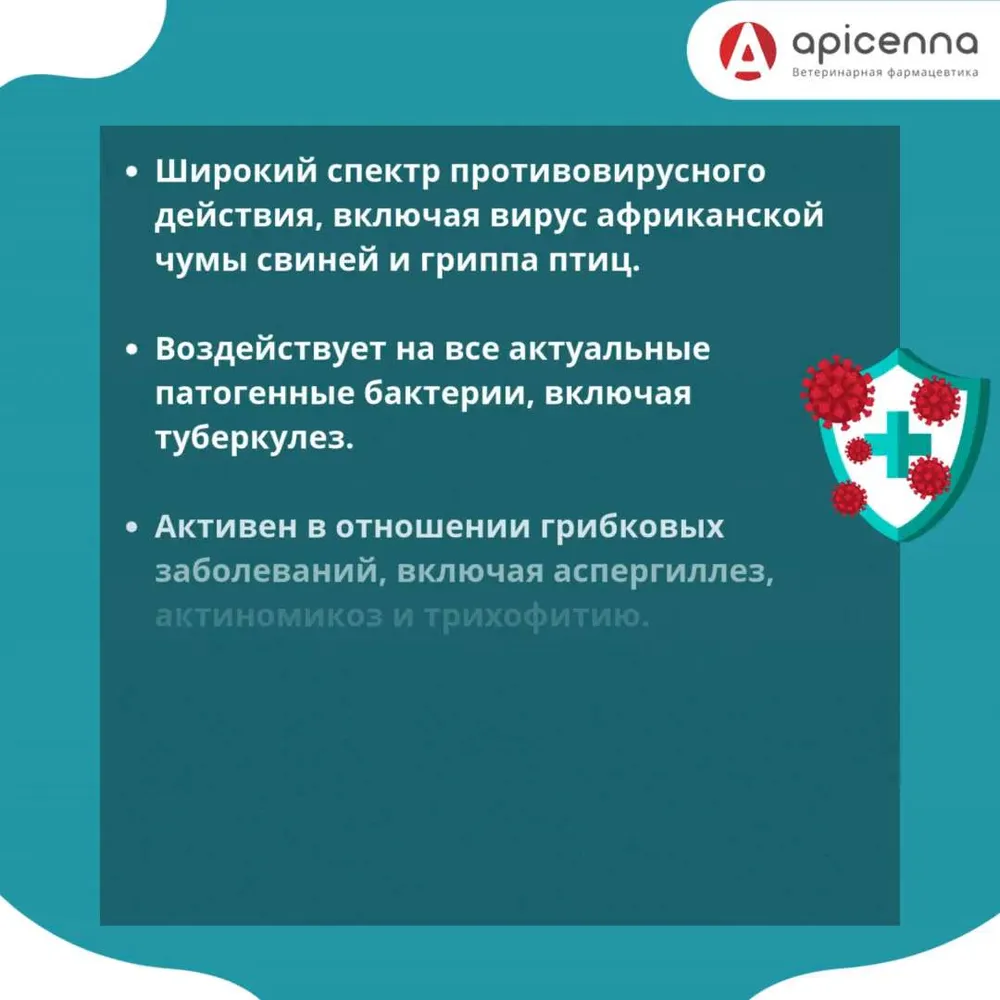 apicenna
Ветеринарная фармацевтика

• Широкий спектр противовирусного действия, включая вирус африканской чумы свиней и гриппа птиц.

• Воздействует на все актуальные патогенные бактерии, включая туберкулез.

• Активен в отношении грибковых заболеваний, включая аспергиллез, актиномикоз и трихофитию.